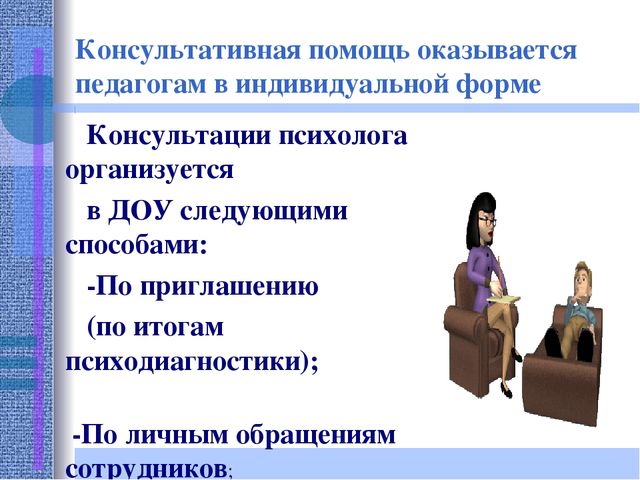 Консультативная помощь оказывается педагогам в индивидуальной форме

Консультации психолога организуется

в ДОУ следующими способами:

-По приглашению

(по итогам психодиагностики);

-По личным обращениям сотрудников;